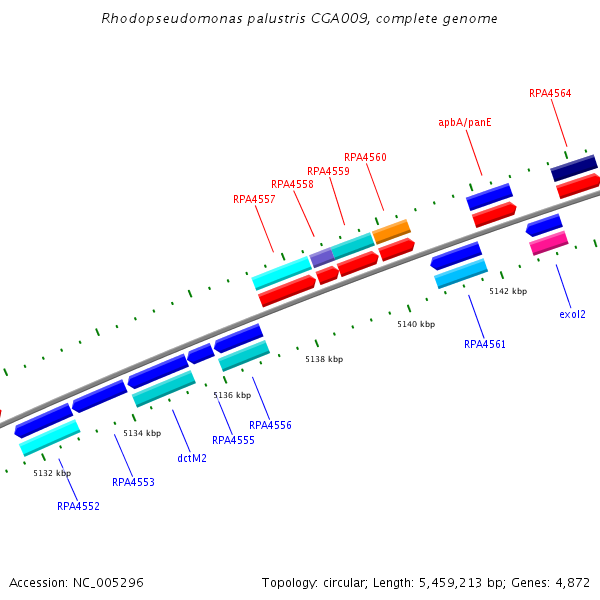 Rhodopseudomonas palustris CGA009, complete genome

RPA4564

apbA/panE

RPA4560

RPA4559

RPA4558

RPA4557

5142 kbp

exol2

5140 kbp

RPA4561

5138 kbp

5136 kbp

RPA4556

5134 kbp

RPA4555

dctM2

5132 kbp

RPA4553

RPA4552

Accession: NC_005296

Topology: circular; Length: 5,459,213 bp; Genes: 4,872